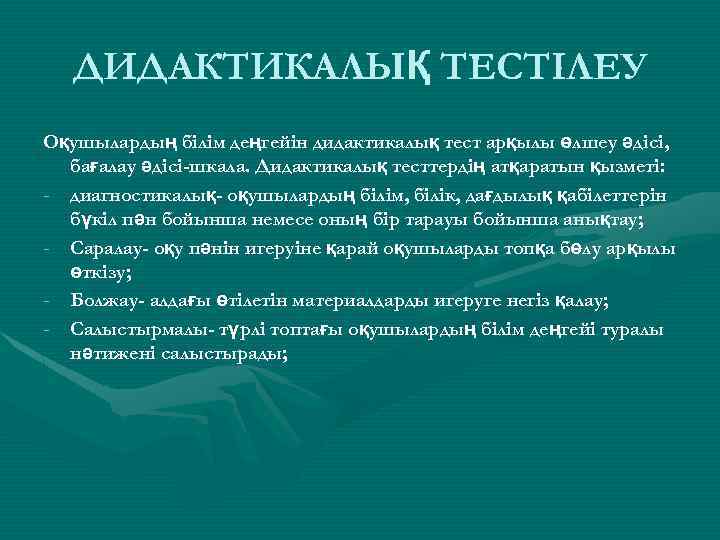 ДИДАКТИКАЛЫҚ ТЕСТІЛЕУ

Оқушылардың білім деңгейін дидактикалық тест арқылы өлшеу әдісі, бағалау әдісі-шкала. Дидактикалық тесттердің атқаратын қызметі:

- диагностикалық- оқушылардың білім, білік, дағдылық қабілеттерін бүкіл пән бойынша немесе оның бір тарауы бойынша анықтау;
- Саралау- оқу пәнін игеруіне қарай оқушыларды топқа бөлу арқылы өткізу;
- Болжау- алдағы өтілетін материалдарды игеруге негіз қалау;
- Салыстырмалы- түрлі топтағы оқушылардың білім деңгейі туралы нәтижені салыстырады;